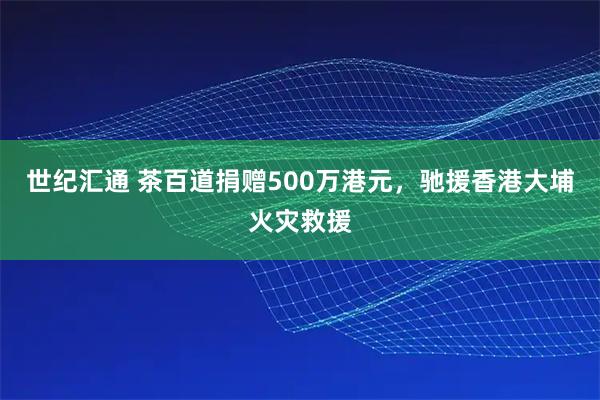 世纪汇通 茶百道捐赠500万港元，驰援香港大埔火灾救援